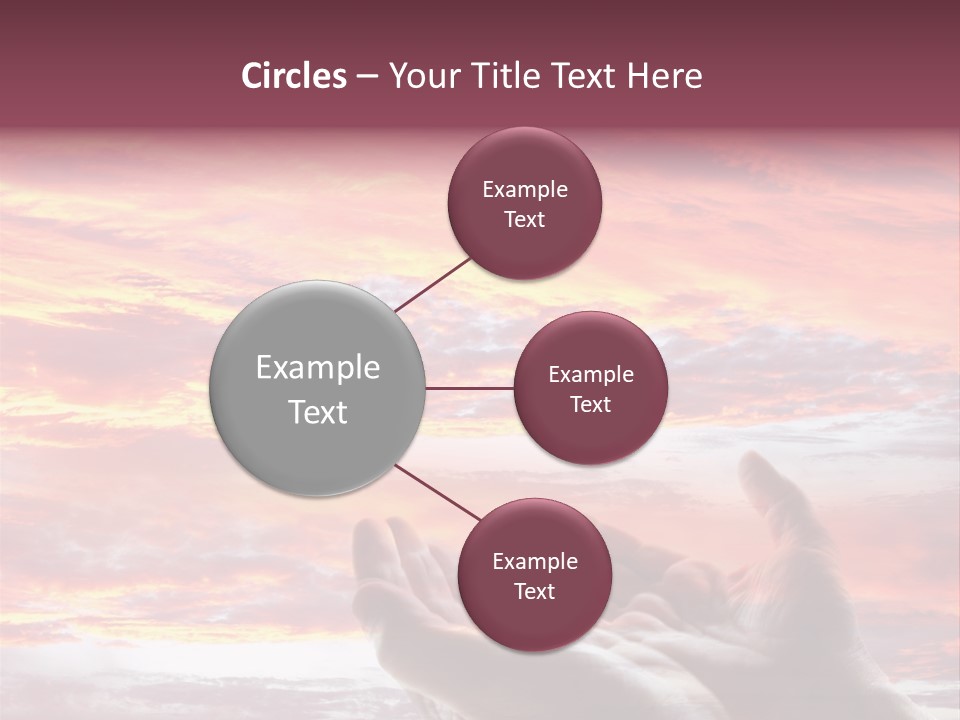 Circles – Your Title Text Here

Example Text

Example Text

Example Text

Example Text